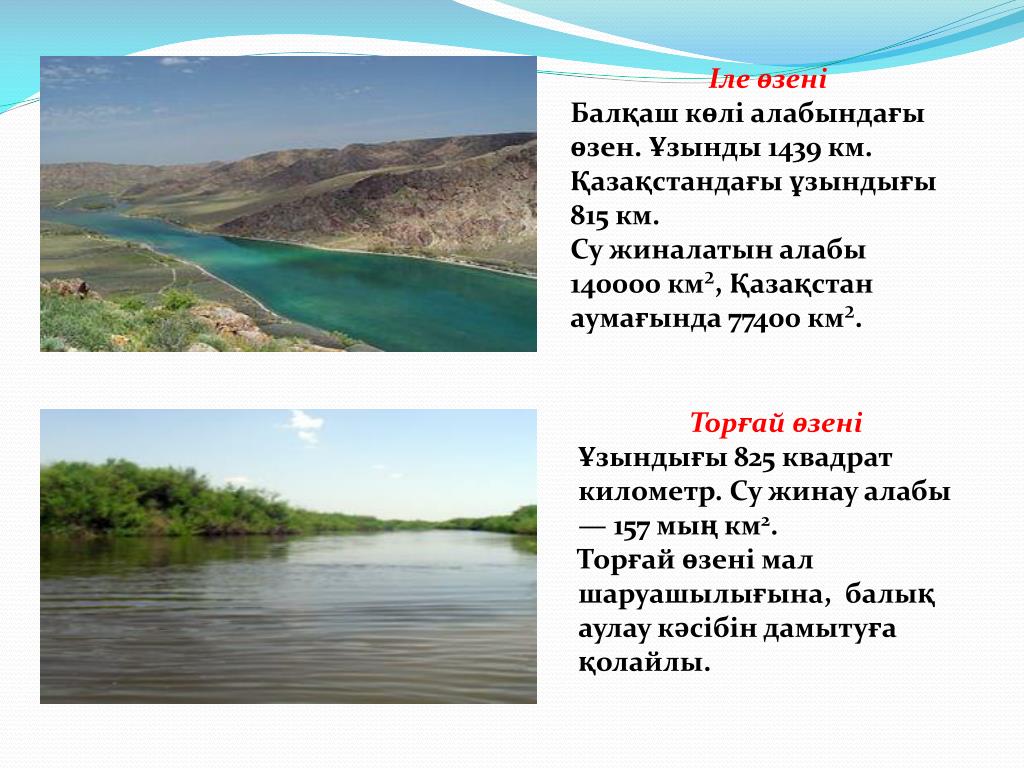 Іле өзені

Балқаш көлі алабындағы өзен. Ұзынды 1439 км. Қазақстандағы ұзындығы 815 км.
Су жиналатын алабы 140000 км$^2$, Қазақстан аумағында 77400 км$^2$.

Торғай өзені

Ұзындығы 825 квадрат километр. Су жинау алабы — 157 мың км$^2$.
Торғай өзені мал шаруашылығына, балық аулау кәсібін дамытуға қолайлы.